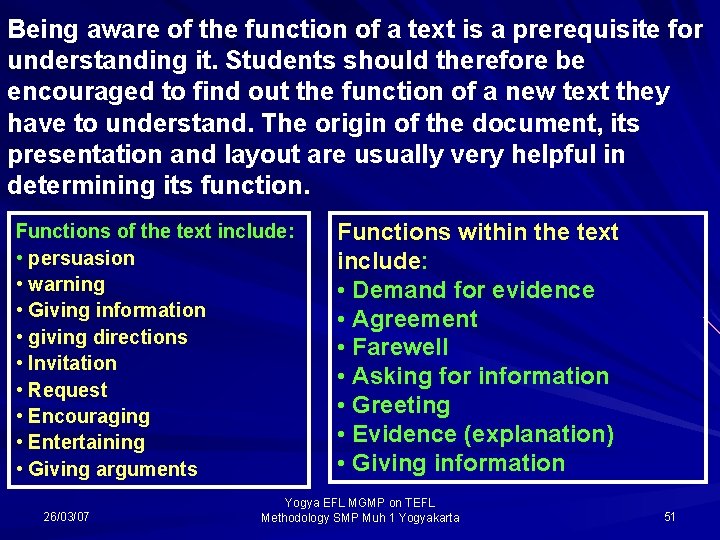 Being aware of the function of a text is a prerequisite for understanding it. Students should therefore be encouraged to find out the function of a new text they have to understand. The origin of the document, its presentation and layout are usually very helpful in determining its function.

Functions of the text include:
• persuasion
• warning
• Giving information
• giving directions
• Invitation
• Request
• Encouraging
• Entertaining
• Giving arguments

Functions within the text include:
• Demand for evidence
• Agreement
• Farewell
• Asking for information
• Greeting
• Evidence (explanation)
• Giving information

26/03/07

Yogya EFL MGMP on TEFL Methodology SMP Muh 1 Yogyakarta

51